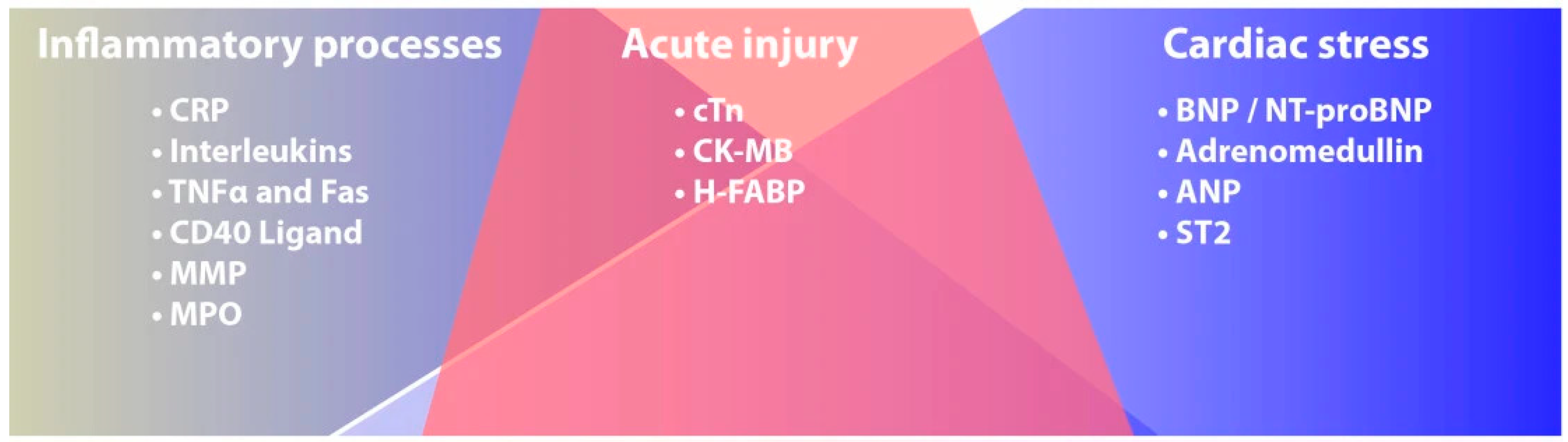 Inflammatory processes

• CRP
• Interleukins
• TNFα and Fas
• CD40 Ligand
• MMP
• MPO

Acute injury

• cTn
• CK-MB
• H-FABP

Cardiac stress

• BNP / NT-proBNP
• Adrenomedullin
• ANP
• ST2